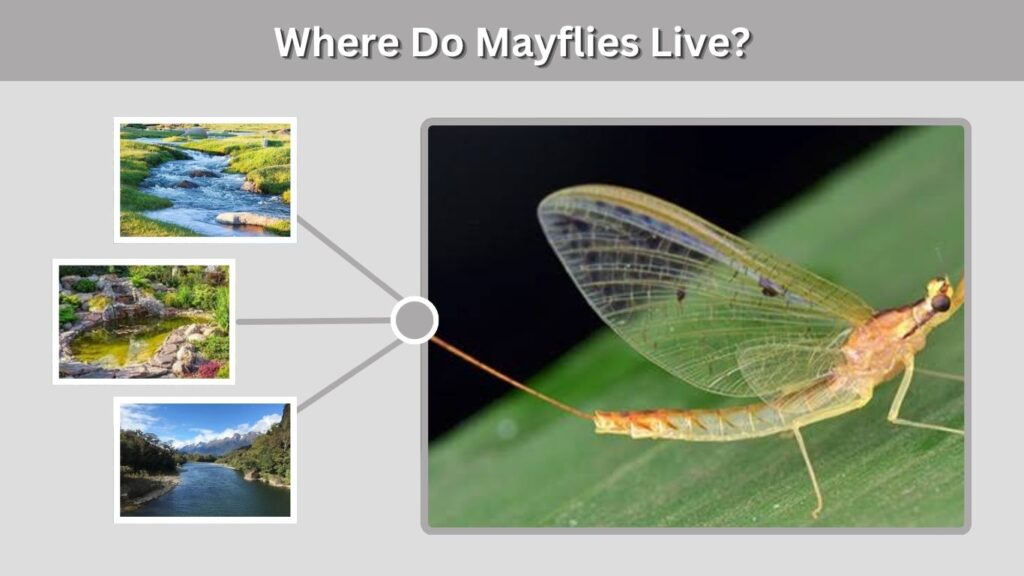 Where Do Mayflies Live?